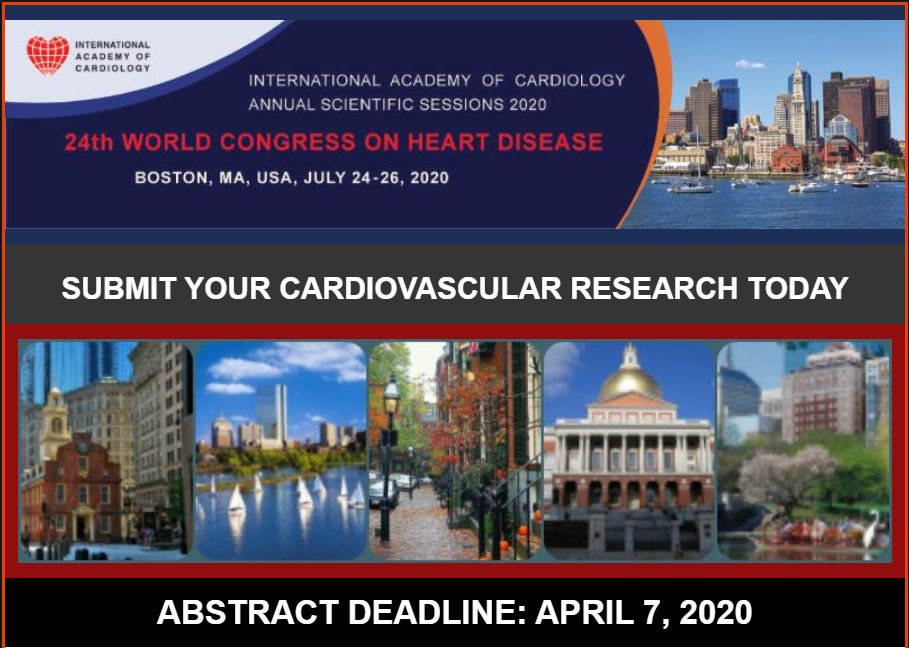 INTERNATIONAL ACADEMY OF CARDIOLOGY

INTERNATIONAL ACADEMY OF CARDIOLOGY ANNUAL SCIENTIFIC SESSIONS 2020

24th WORLD CONGRESS ON HEART DISEASE

BOSTON, MA, USA, JULY 24-26, 2020

SUBMIT YOUR CARDIOVASCULAR RESEARCH TODAY

ABSTRACT DEADLINE: APRIL 7, 2020